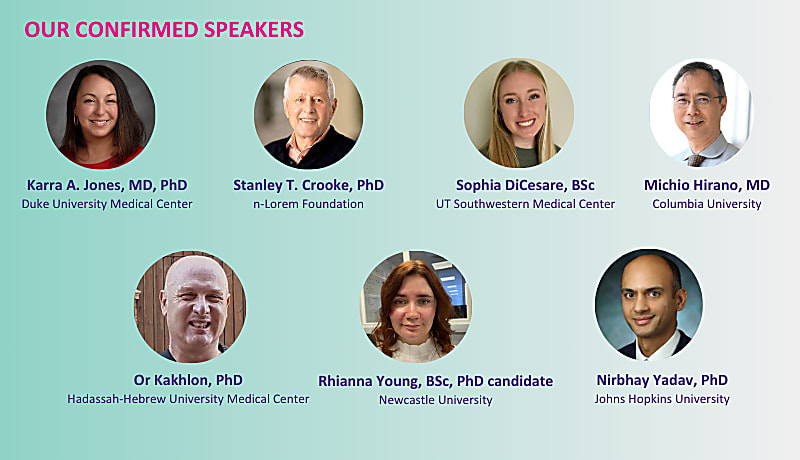 OUR CONFIRMED SPEAKERS

Karra A. Jones, MD, PhD
Duke University Medical Center

Stanley T. Crooke, PhD
n-Lorem Foundation

Sophia DiCesare, BSc
UT Southwestern Medical Center

Michio Hirano, MD
Columbia University

Or Kakhlon, PhD
Hadassah-Hebrew University Medical Center

Rhianna Young, BSc, PhD candidate
Newcastle University

Nirbhay Yadav, PhD
Johns Hopkins University